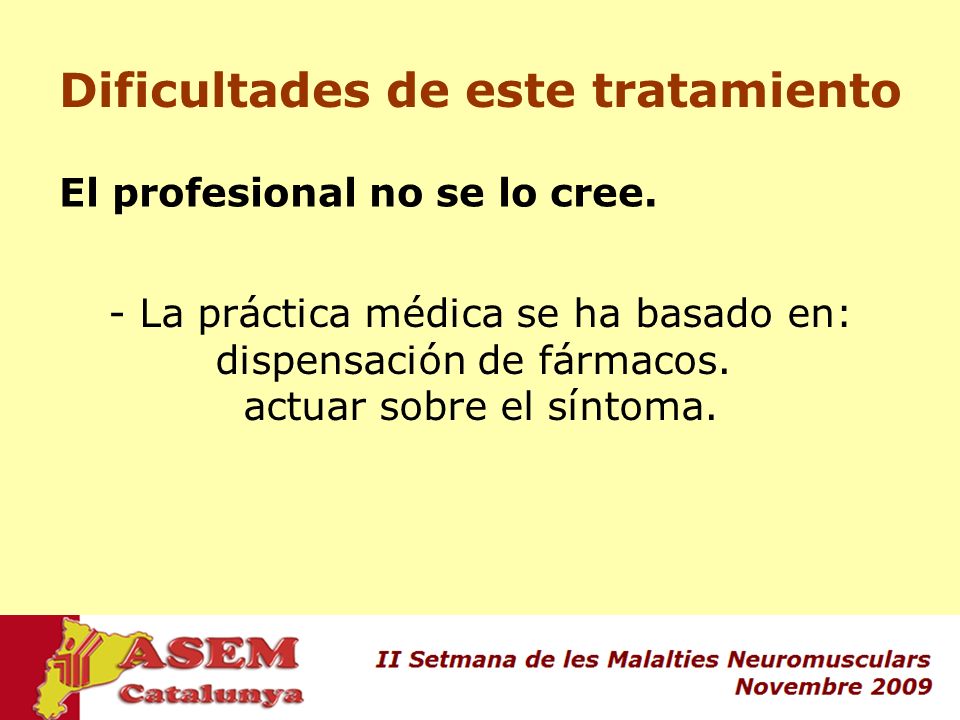 Dificultades de este tratamiento

El profesional no se lo cree.

- La práctica médica se ha basado en:
dispensación de fármacos.
actuar sobre el síntoma.

ASEM
Catalunya

II Setmana de les Malalties Neuromusculars
Novembre 2009